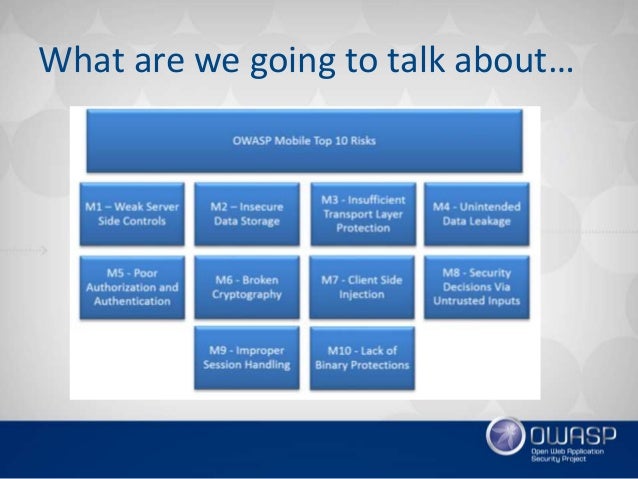 What are we going to talk about…

OWASP Mobile Top 10 Risks

M1 – Weak Server Side Controls

M2 – Insecure Data Storage

M3 - Insufficient Transport Layer Protection

M4 - Unintended Data Leakage

M5 - Poor Authorization and Authentication

M6 - Broken Cryptography

M7 - Client Side Injection

M8 - Security Decisions Via Untrusted Inputs

M9 - Improper Session Handling

M10 - Lack of Binary Protections

OWASP
Open Web Application Security Project